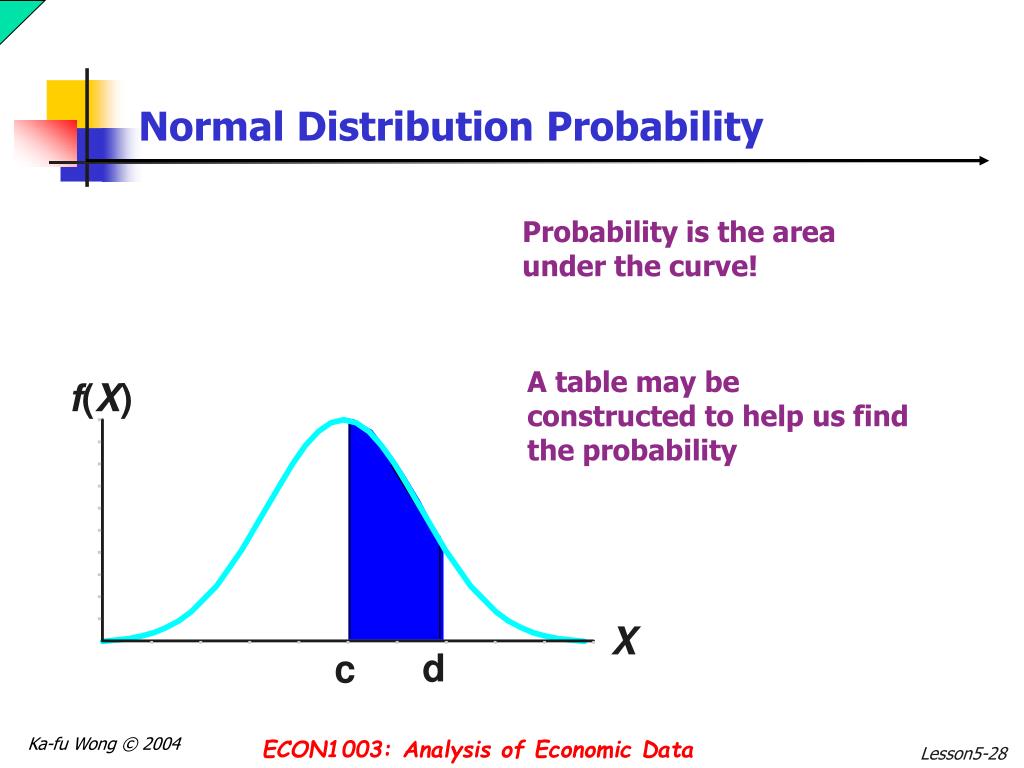 Normal Distribution Probability

Probability is the area under the curve!

A table may be constructed to help us find the probability

$f(X)$

$X$

c d

Ka-fu Wong © 2004

ECON1003: Analysis of Economic Data

Lesson5-28